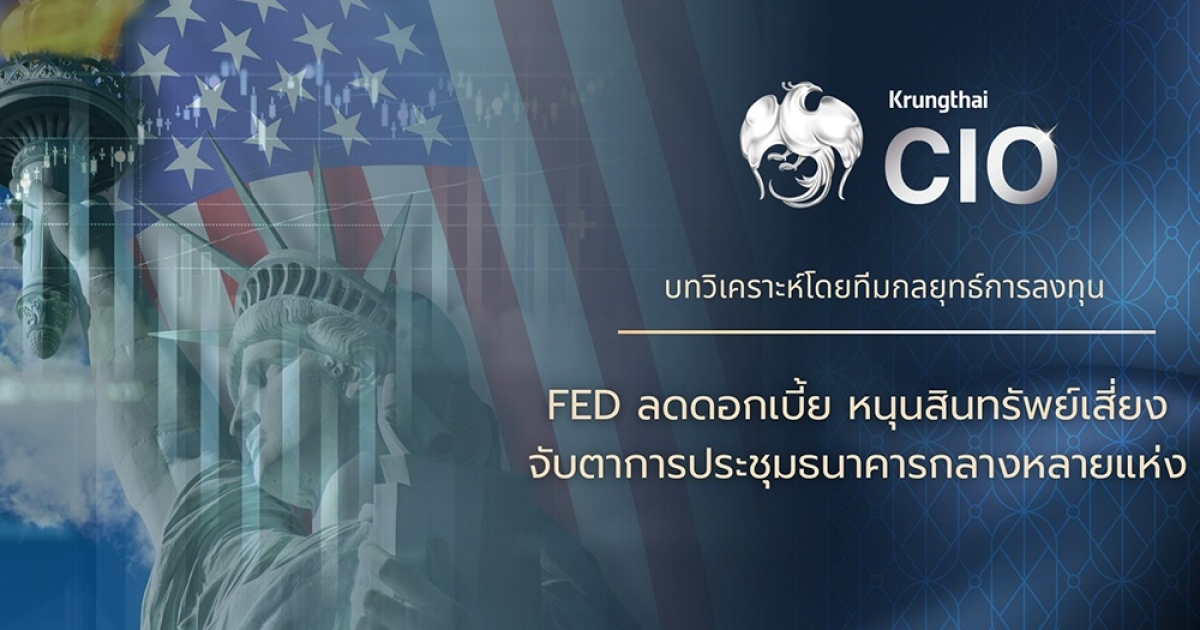 Krungthai
CIO

บทวิเคราะห์โดยทีมกลยุทธ์การลงทุน

FED ลดดอกเบี้ย หนุนสินทรัพย์เสี่ยง
จับตาการประชุมธนาคารกลางหลายแห่ง